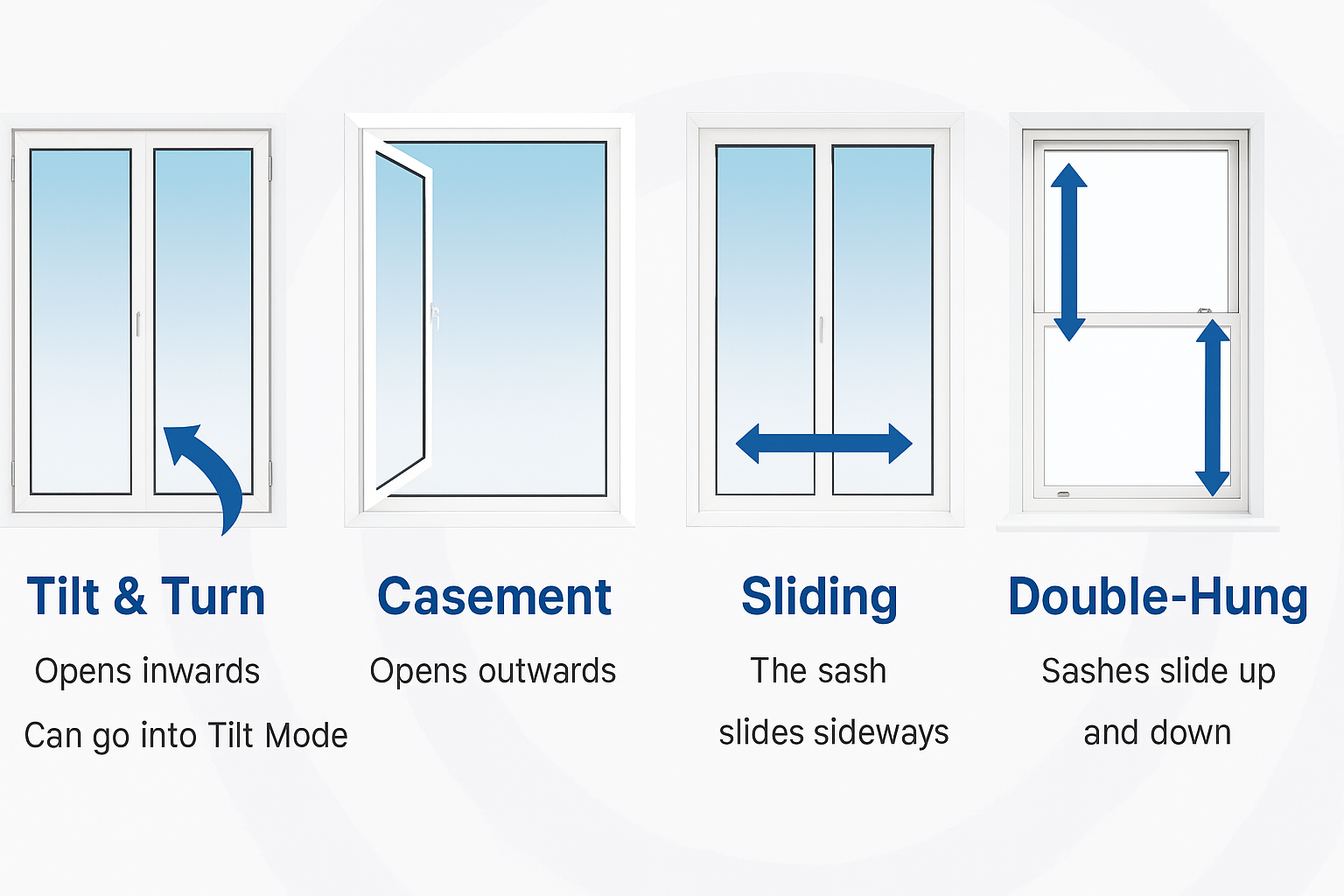 Tilt & Turn

Opens inwards

Can go into Tilt Mode

Casement

Opens outwards

Sliding

The sash slides sideways

Double-Hung

Sashes slide up and down